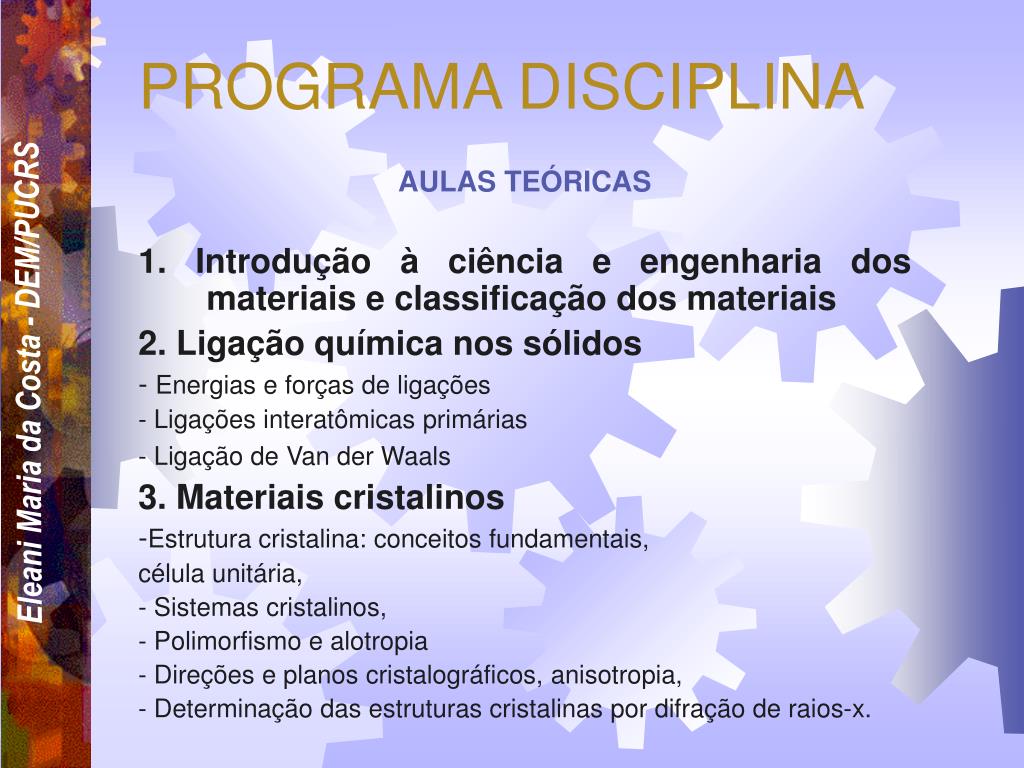 Eleani Maria da Costa - DEM/PUCRS

PROGRAMA DISCIPLINA

AULAS TEÓRICAS

1. Introdução à ciência e engenharia dos materiais e classificação dos materiais

2. Ligação química nos sólidos

- Energias e forças de ligações

- Ligações interatômicas primárias

- Ligação de Van der Waals

3. Materiais cristalinos

-Estrutura cristalina: conceitos fundamentais, célula unitária,

- Sistemas cristalinos,

- Polimorfismo e alotropia

- Direções e planos cristalográficos, anisotropia,

- Determinação das estruturas cristalinas por difração de raios-x.